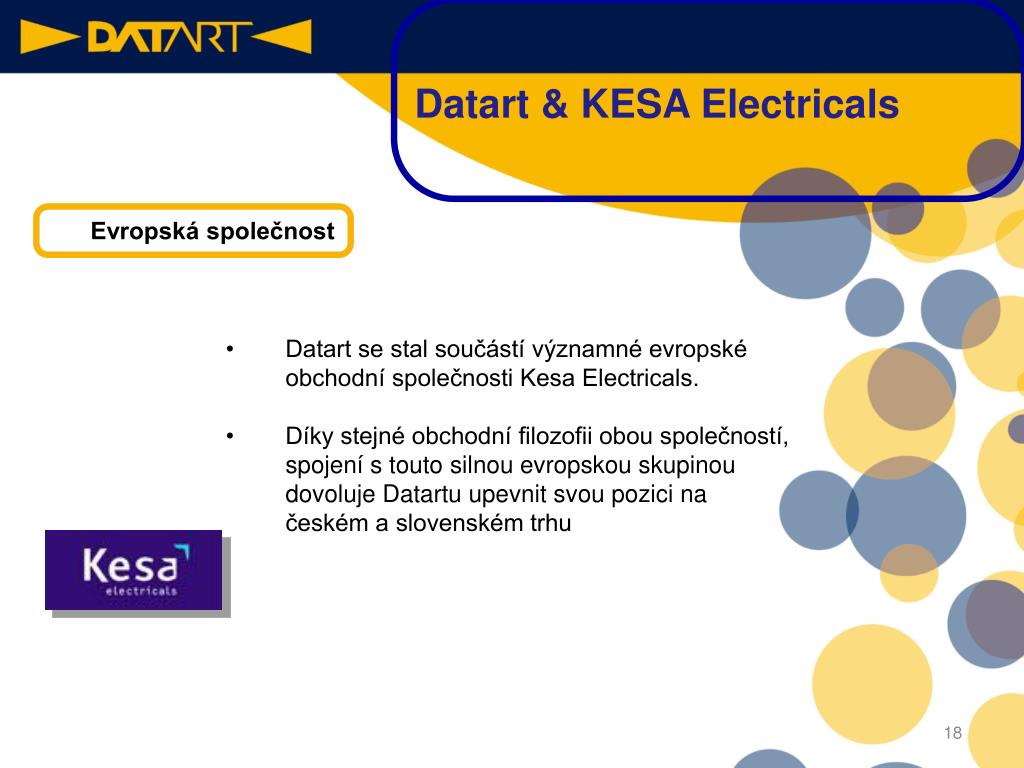 DATART

Datart & KESA Electricals

Evropská společnost

• Datart se stal součástí významné evropské obchodní společnosti Kesa Electricals.

• Díky stejné obchodní filozofii obou společností, spojení s touto silnou evropskou skupinou dovoluje Datartu upevnit svou pozici na českém a slovenském trhu

Kesa electricals

18